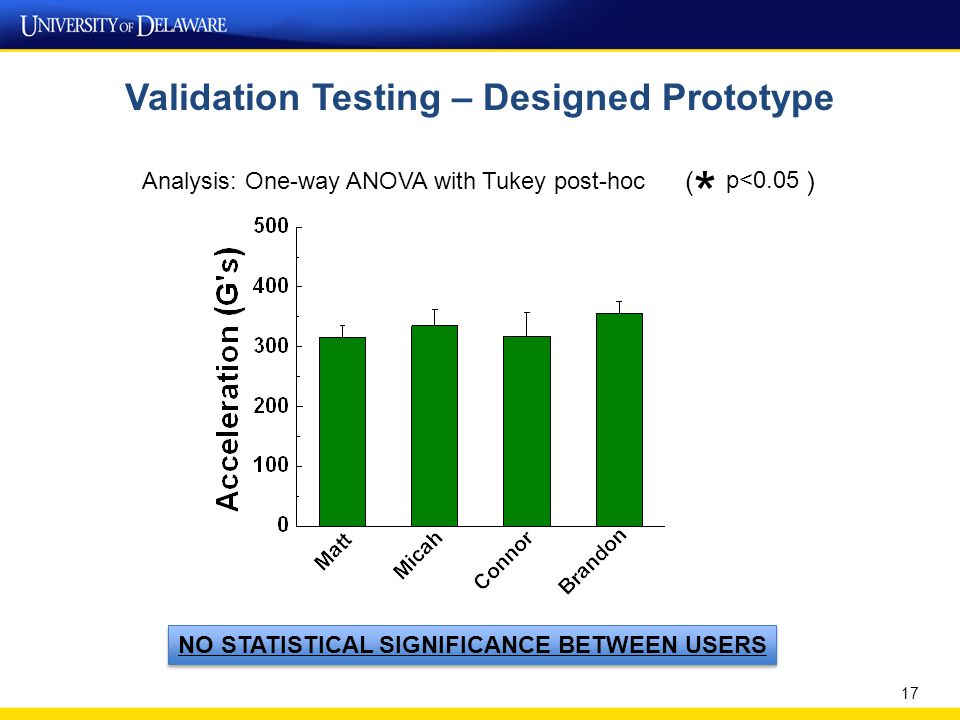 UNIVERSITY OF DELAWARE

Validation Testing – Designed Prototype

Analysis: One-way ANOVA with Tukey post-hoc ( * p<0.05 )

Acceleration (G's)

500
400
300
200
100
0

Matt
Micah
Connor
Brandon

NO STATISTICAL SIGNIFICANCE BETWEEN USERS

17